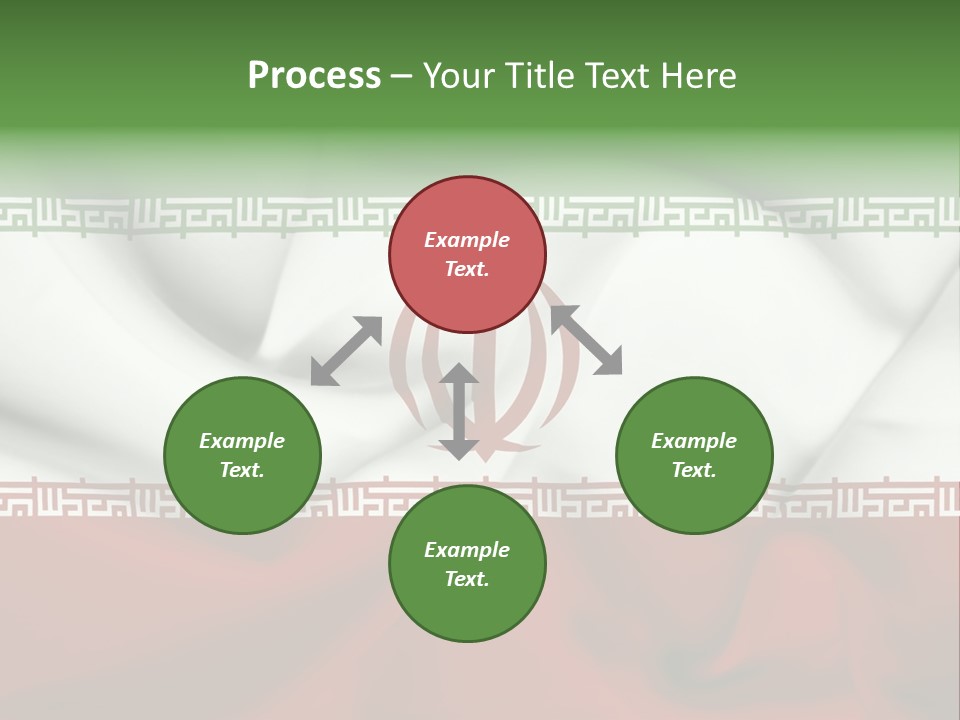 Process – Your Title Text Here

Example Text.

Example Text.

Example Text.

Example Text.